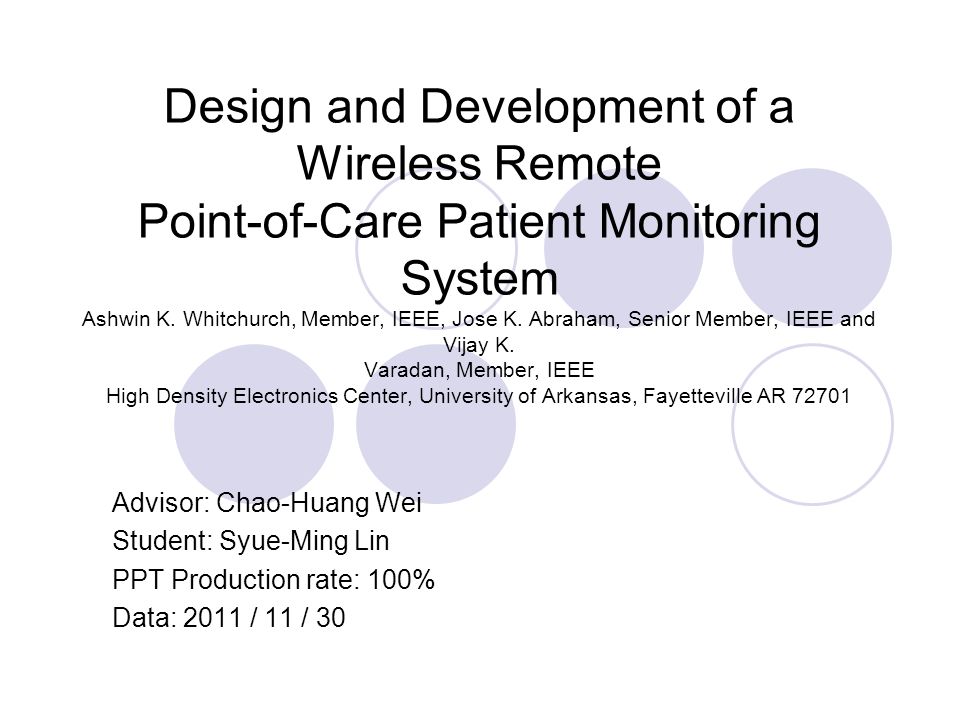 Design and Development of a Wireless Remote Point-of-Care Patient Monitoring System

Ashwin K. Whitchurch, Member, IEEE, Jose K. Abraham, Senior Member, IEEE and Vijay K.
Varadan, Member, IEEE
High Density Electronics Center, University of Arkansas, Fayetteville AR 72701

Advisor: Chao-Huang Wei
Student: Syue-Ming Lin
PPT Production rate: 100%
Data: 2011 / 11 / 30